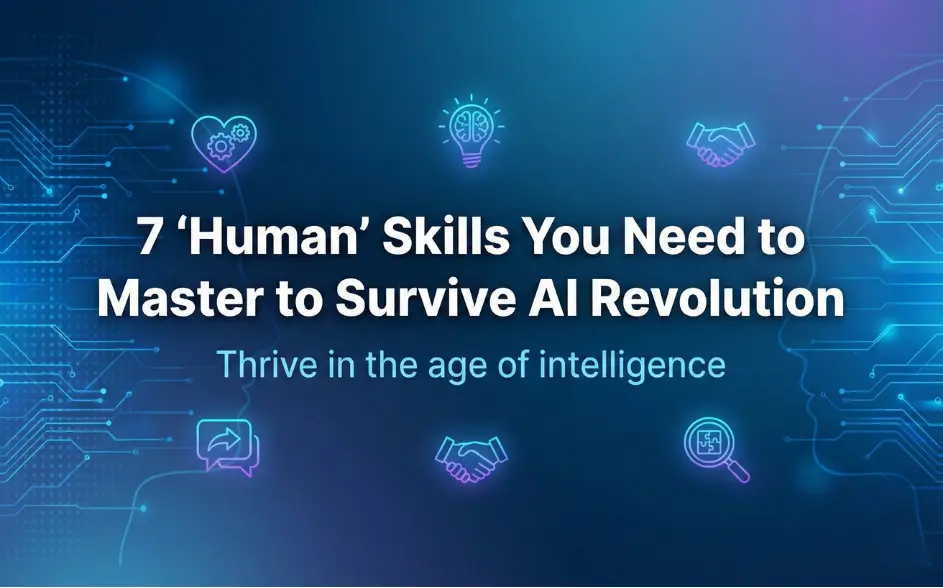 7 ‘Human’ Skills You Need to Master to Survive AI Revolution

Thrive in the age of intelligence